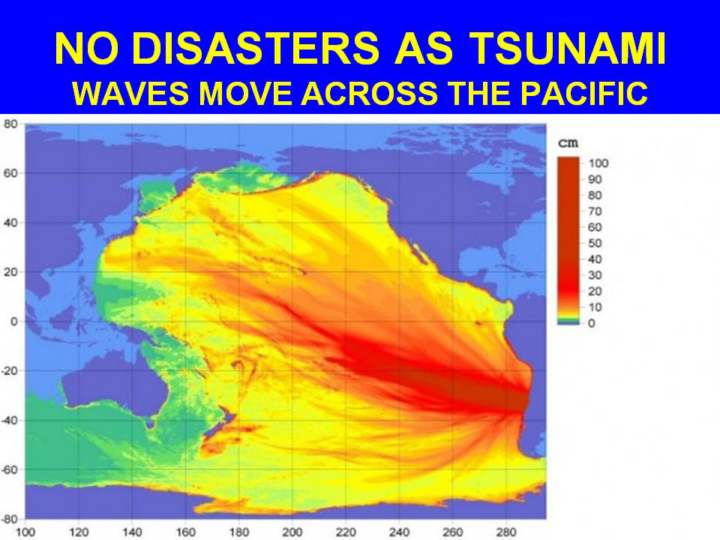 NO DISASTERS AS TSUNAMI
WAVES MOVE ACROSS THE PACIFIC

80
60
40
20
0
-20
-40
-60
-80

100 120 140 160 180 200 220 240 260 280

cm
100
90
80
70
60
50
40
30
20
10
0